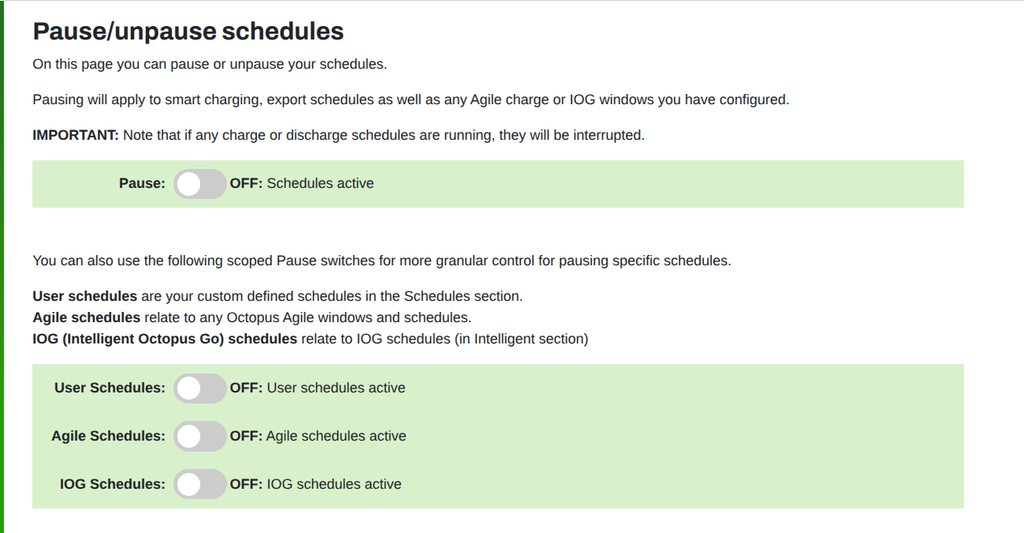 Pause/unpause schedules

On this page you can pause or unpause your schedules.

Pausing will apply to smart charging, export schedules as well as any Agile charge or IOG windows you have configured.

IMPORTANT: Note that if any charge or discharge schedules are running, they will be interrupted.

Pause: OFF: Schedules active

You can also use the following scoped Pause switches for more granular control for pausing specific schedules.

User schedules are your custom defined schedules in the Schedules section.
Agile schedules relate to any Octopus Agile windows and schedules.
IOG (Intelligent Octopus Go) schedules relate to IOG schedules (in Intelligent section)

User Schedules: OFF: User schedules active

Agile Schedules: OFF: Agile schedules active

IOG Schedules: OFF: IOG schedules active